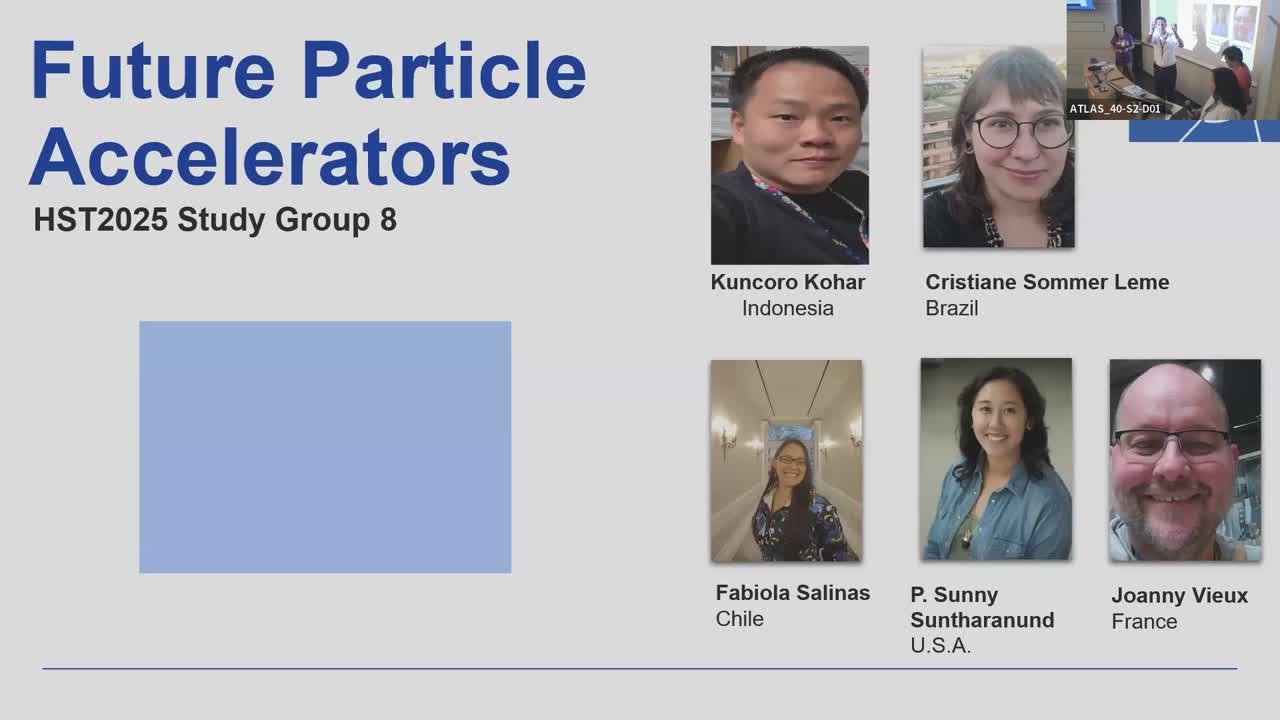 Future Particle Accelerators
HST2025 Study Group 8

ATLAS_40-S2-D01

Kuncoro Kohar
Indonesia

Cristiane Sommer Leme
Brazil

Fabiola Salinas
Chile

P. Sunny Suntharanund
U.S.A.

Joanny Vieux
France